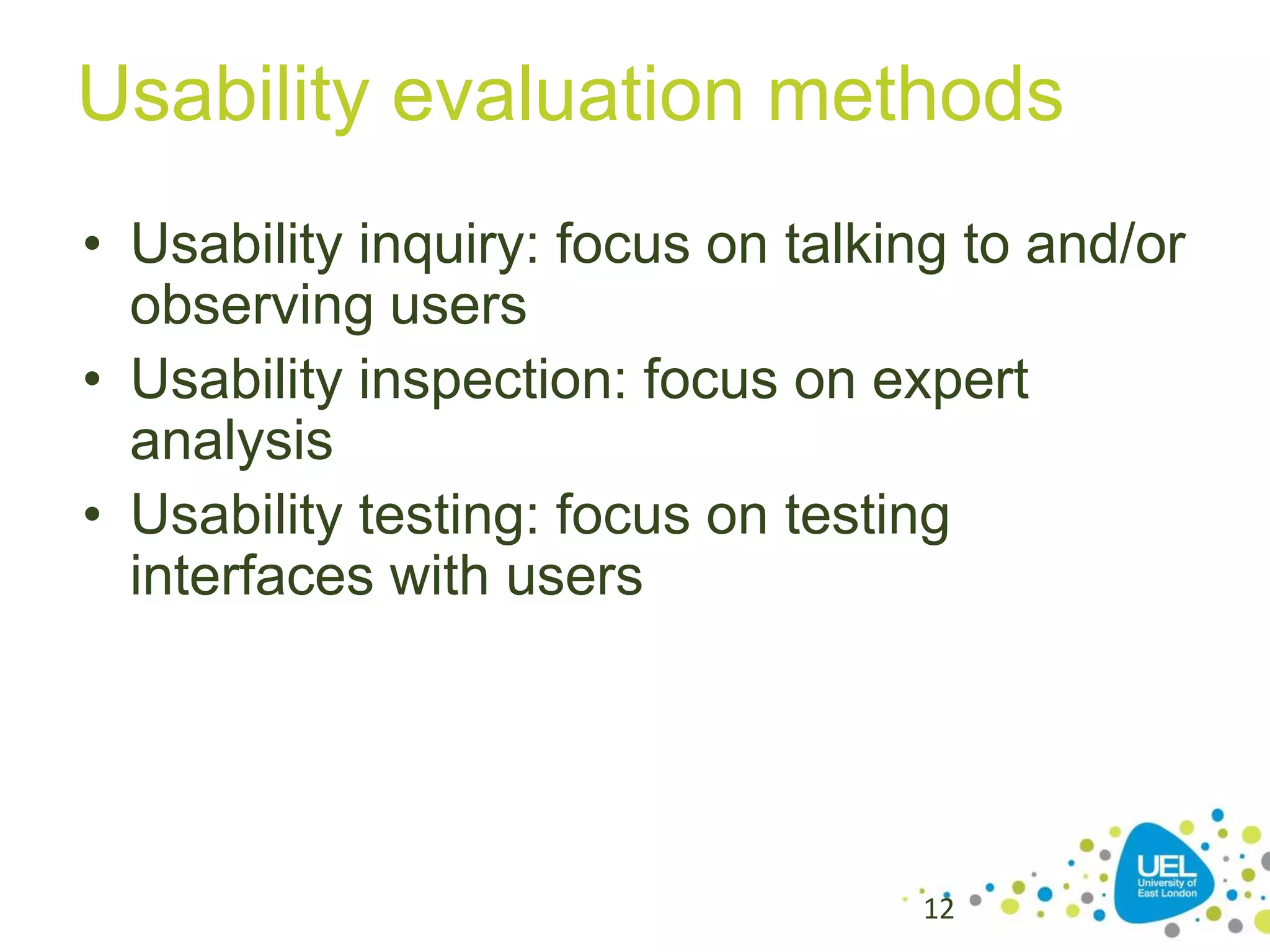 Usability evaluation methods

• Usability inquiry: focus on talking to and/or observing users
• Usability inspection: focus on expert analysis
• Usability testing: focus on testing interfaces with users

12

UEL
University of East London